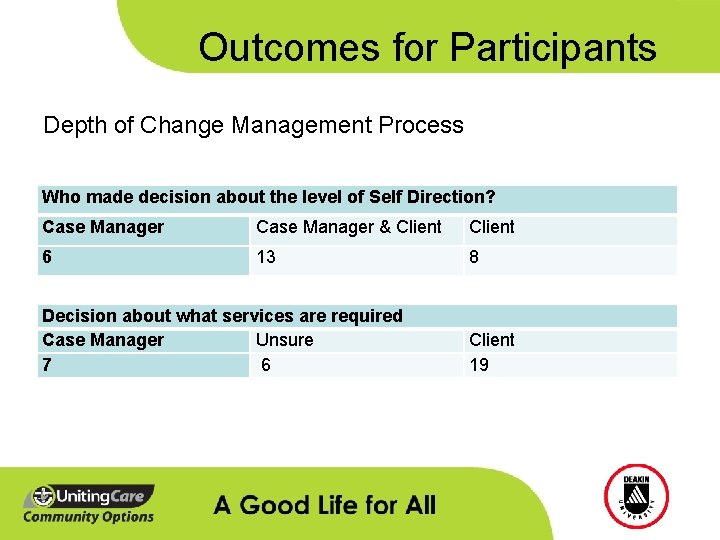 Outcomes for Participants

Depth of Change Management Process

| Who made decision about the level of Self Direction? | | |
|---|---|---|
| Case Manager | Case Manager & Client | Client |
| 6 | 13 | 8 |

| Decision about what services are required | | |
|---|---|---|
| Case Manager | Unsure | Client |
| 7 | 6 | 19 |

UnitingCare Community Options

A Good Life for All

DEAKIN UNIVERSITY